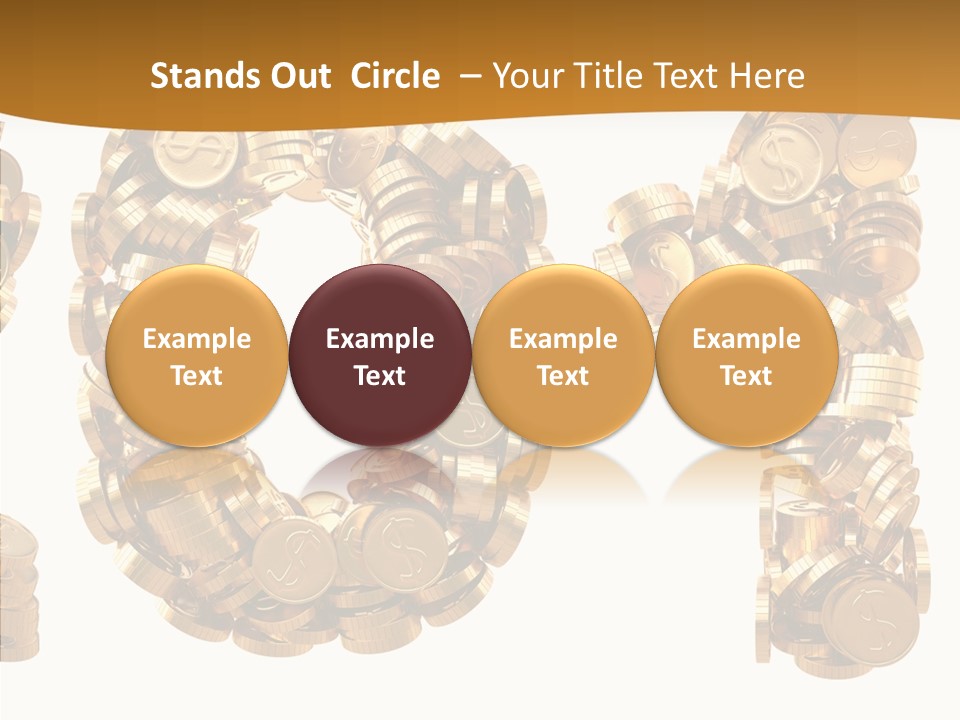 Stands Out Circle – Your Title Text Here

Example Text

Example Text

Example Text

Example Text